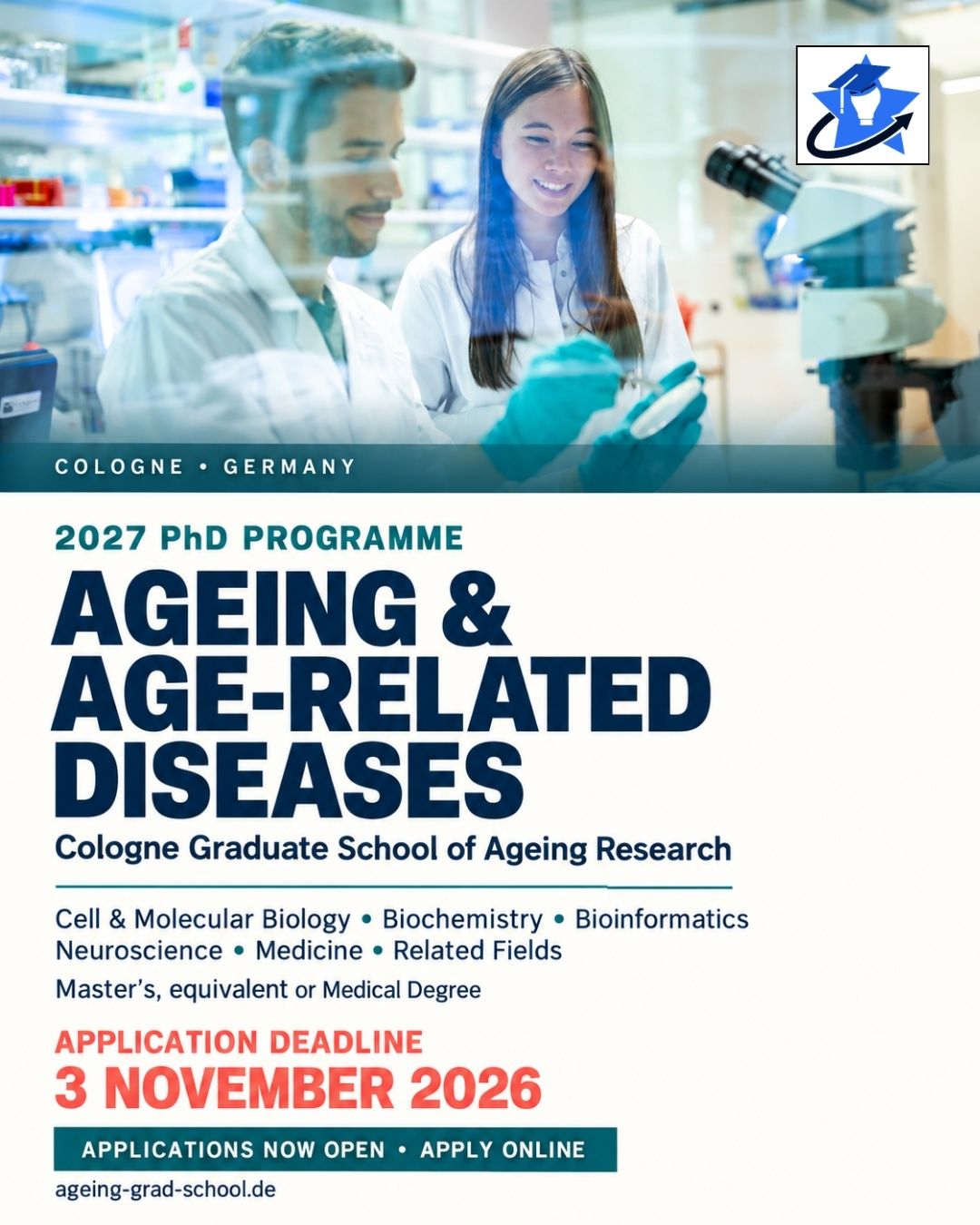 COLOGNE • GERMANY

2027 PhD PROGRAMME

AGEING & AGE-RELATED DISEASES

Cologne Graduate School of Ageing Research

Cell & Molecular Biology • Biochemistry • Bioinformatics
Neuroscience • Medicine • Related Fields

Master's, equivalent or Medical Degree

APPLICATION DEADLINE
3 NOVEMBER 2026

APPLICATIONS NOW OPEN • APPLY ONLINE

ageing-grad-school.de